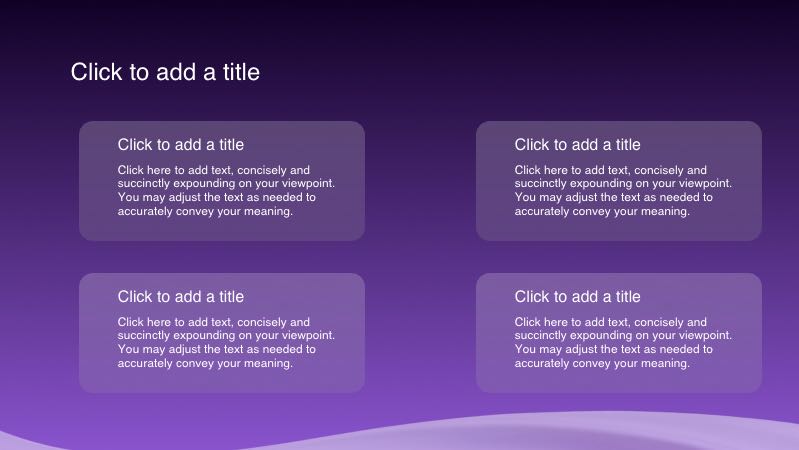 Click to add a title

Click to add a title

Click here to add text, concisely and succinctly expounding on your viewpoint. You may adjust the text as needed to accurately convey your meaning.

Click to add a title

Click here to add text, concisely and succinctly expounding on your viewpoint. You may adjust the text as needed to accurately convey your meaning.

Click to add a title

Click here to add text, concisely and succinctly expounding on your viewpoint. You may adjust the text as needed to accurately convey your meaning.

Click to add a title

Click here to add text, concisely and succinctly expounding on your viewpoint. You may adjust the text as needed to accurately convey your meaning.